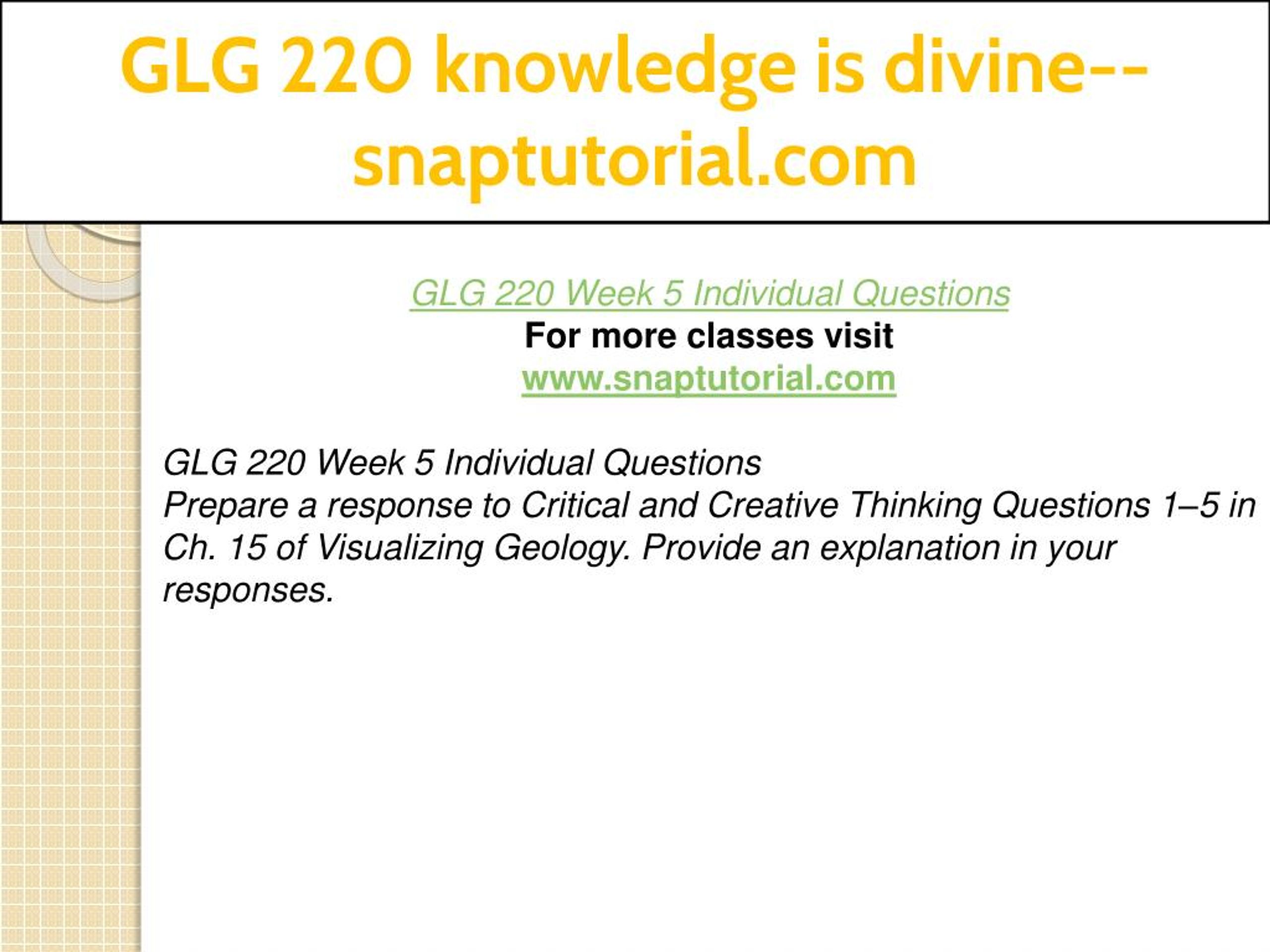 GLG 220 knowledge is divine--snaptutorial.com

GLG 220 Week 5 Individual Questions
For more classes visit
www.snaptutorial.com

GLG 220 Week 5 Individual Questions
Prepare a response to Critical and Creative Thinking Questions 1–5 in Ch. 15 of Visualizing Geology. Provide an explanation in your responses.